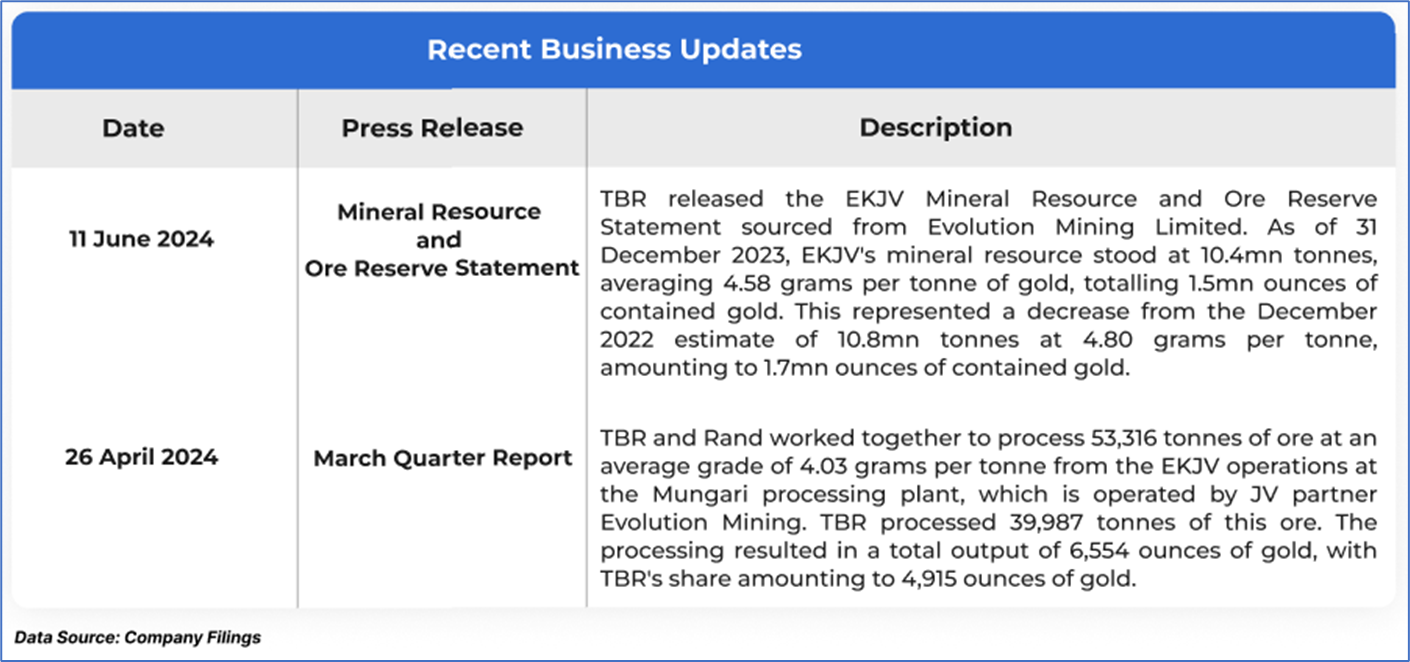 Recent Business Updates

| Date | Press Release | Description |
|---|---|---|
| 11 June 2024 | Mineral Resource and Ore Reserve Statement | TBR released the EKJV Mineral Resource and Ore Reserve Statement sourced from Evolution Mining Limited. As of 31 December 2023, EKJV's mineral resource stood at 10.4mn tonnes, averaging 4.58 grams per tonne of gold, totalling 1.5mn ounces of contained gold. This represented a decrease from the December 2022 estimate of 10.8mn tonnes at 4.80 grams per tonne, amounting to 1.7mn ounces of contained gold. |
| 26 April 2024 | March Quarter Report | TBR and Rand worked together to process 53,316 tonnes of ore at an average grade of 4.03 grams per tonne from the EKJV operations at the Mungari processing plant, which is operated by JV partner Evolution Mining. TBR processed 39,987 tonnes of this ore. The processing resulted in a total output of 6,554 ounces of gold, with TBR's share amounting to 4,915 ounces of gold. |

Data Source: Company Filings